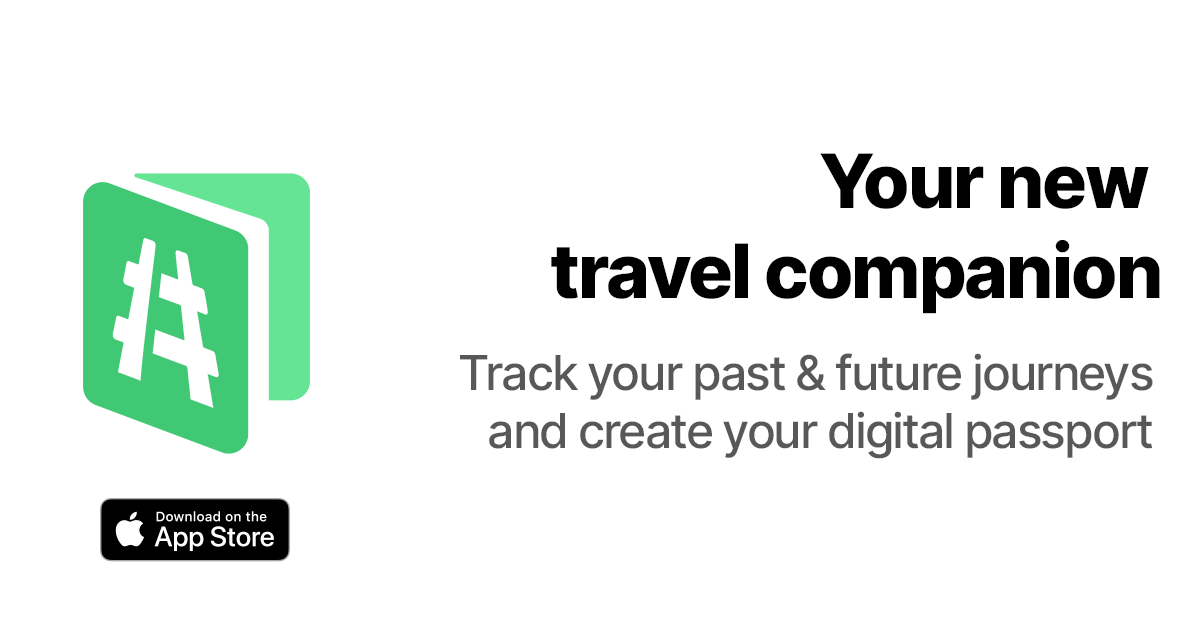 Your new travel companion

Track your past & future journeys and create your digital passport

Download on the
App Store